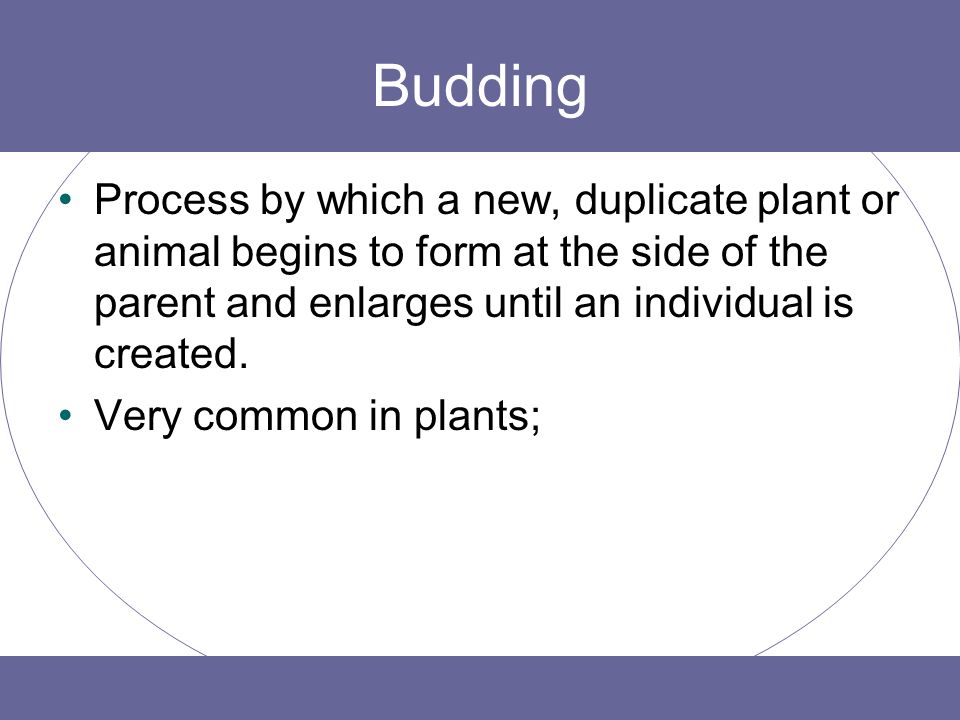 Budding

• Process by which a new, duplicate plant or animal begins to form at the side of the parent and enlarges until an individual is created.
• Very common in plants;